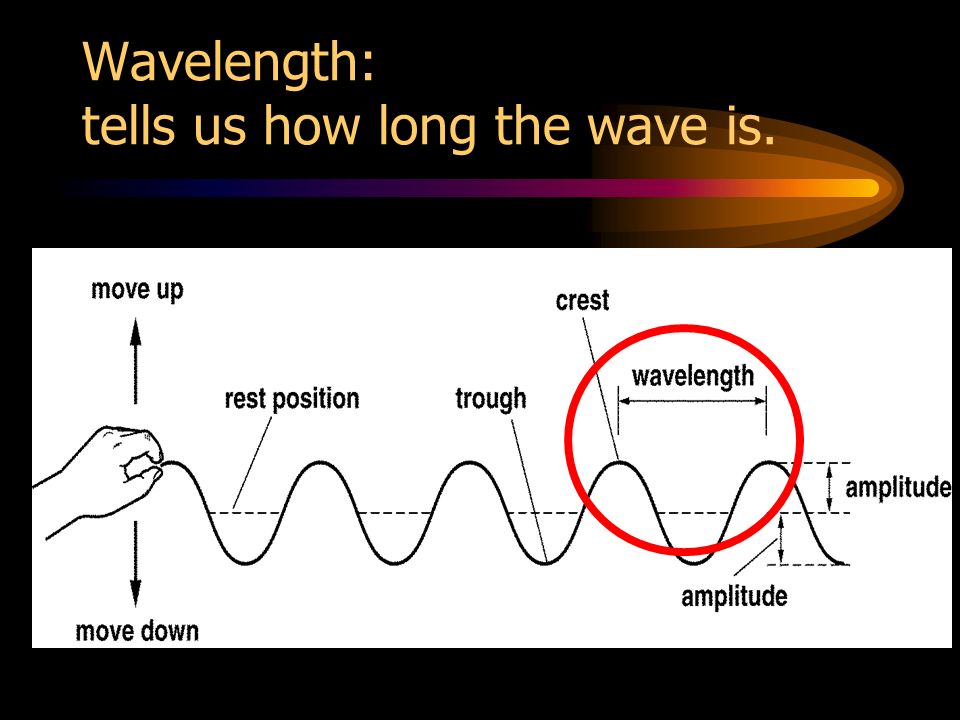 Wavelength:
tells us how long the wave is.

move up
rest position
trough
crest
wavelength
amplitude
amplitude
move down